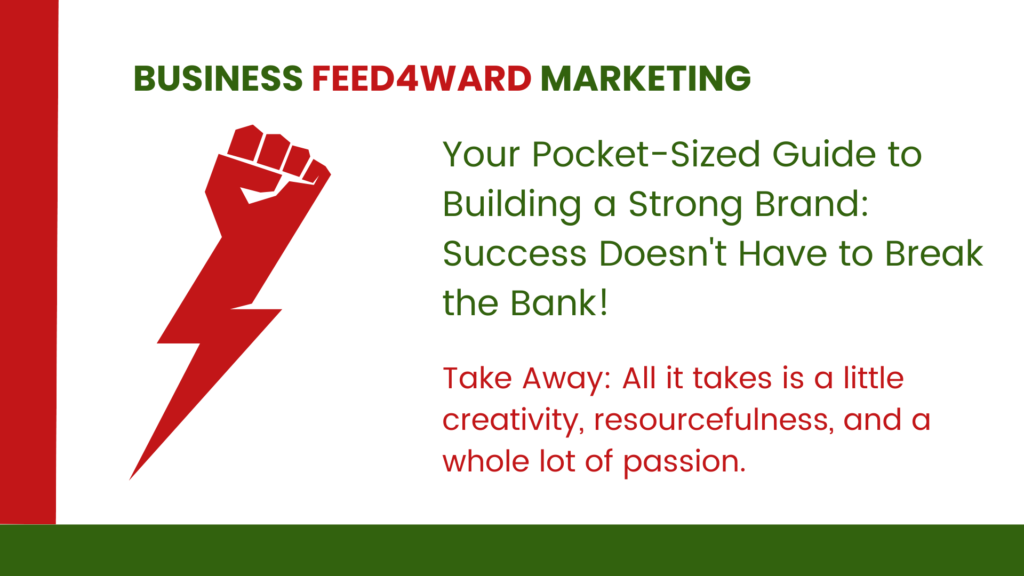 BUSINESS FEED4WARD MARKETING

Your Pocket-Sized Guide to Building a Strong Brand: Success Doesn't Have to Break the Bank!

Take Away: All it takes is a little creativity, resourcefulness, and a whole lot of passion.